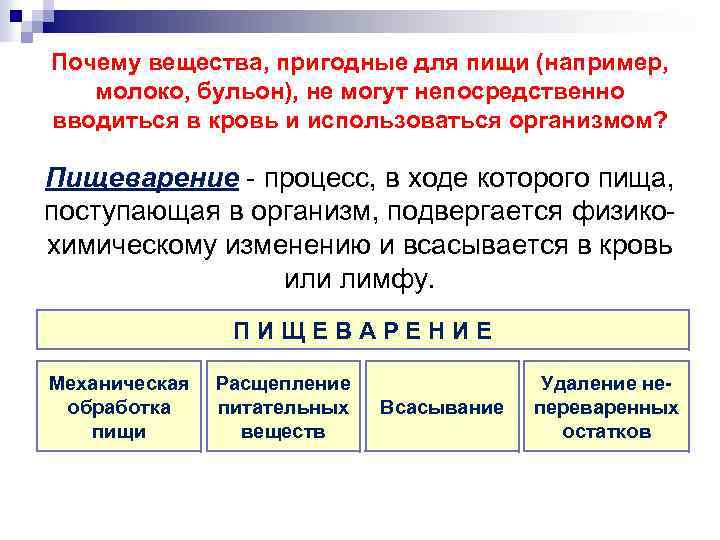 Почему вещества, пригодные для пищи (например, молоко, бульон), не могут непосредственно вводиться в кровь и использоваться организмом?

Пищеварение - процесс, в ходе которого пища, поступающая в организм, подвергается физико-химическому изменению и всасывается в кровь или лимфу.

П И Щ Е В А Р Е Н И Е

Механическая обработка пищи

Расщепление питательных веществ

Всасывание

Удаление непереваренных остатков